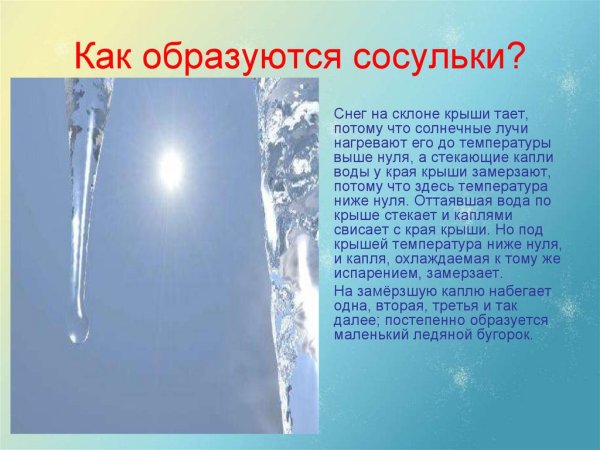 Как образуются сосульки?

Снег на склоне крыши тает, потому что солнечные лучи нагревают его до температуры выше нуля, а стекающие капли воды у края крыши замерзают, потому что здесь температура ниже нуля. Оттаявшая вода по крыше стекает и каплями свисает с края крыши. Но под крышей температура ниже нуля, и капля, охлаждаемая к тому же испарением, замерзает.

На замёрзшую каплю набегает одна, вторая, третья и так далее; постепенно образуется маленький ледяной бугорок.